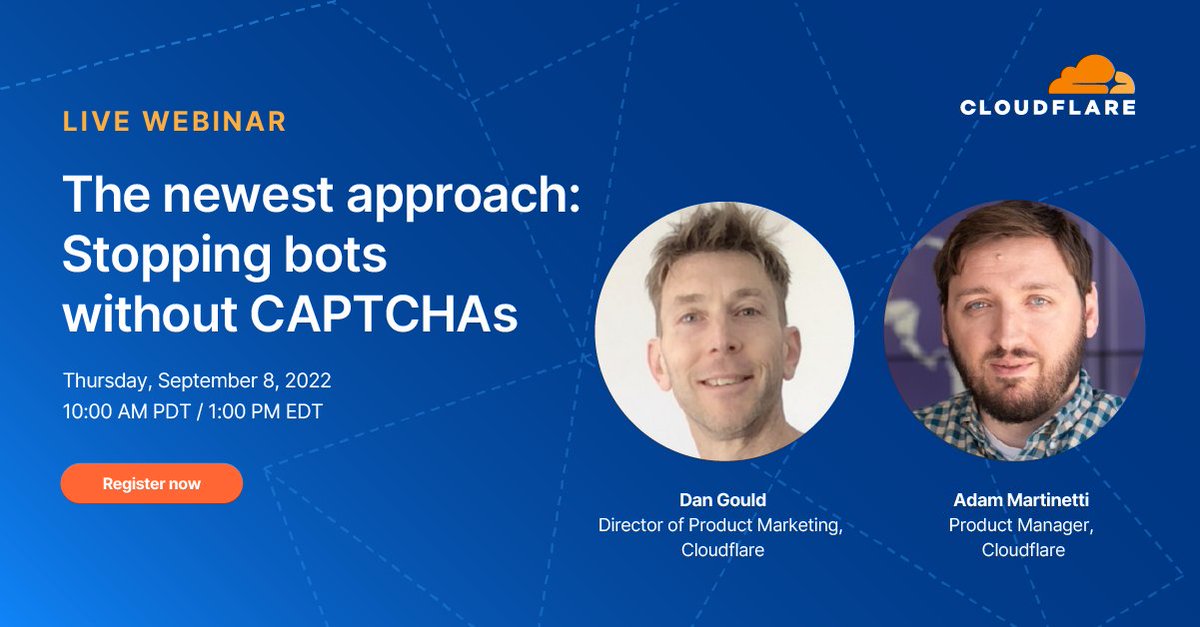 CLOUDFLARE

LIVE WEBINAR

The newest approach: Stopping bots without CAPTCHAs

Thursday, September 8, 2022
10:00 AM PDT / 1:00 PM EDT

Register now

Dan Gould
Director of Product Marketing, Cloudflare

Adam Martinetti
Product Manager, Cloudflare